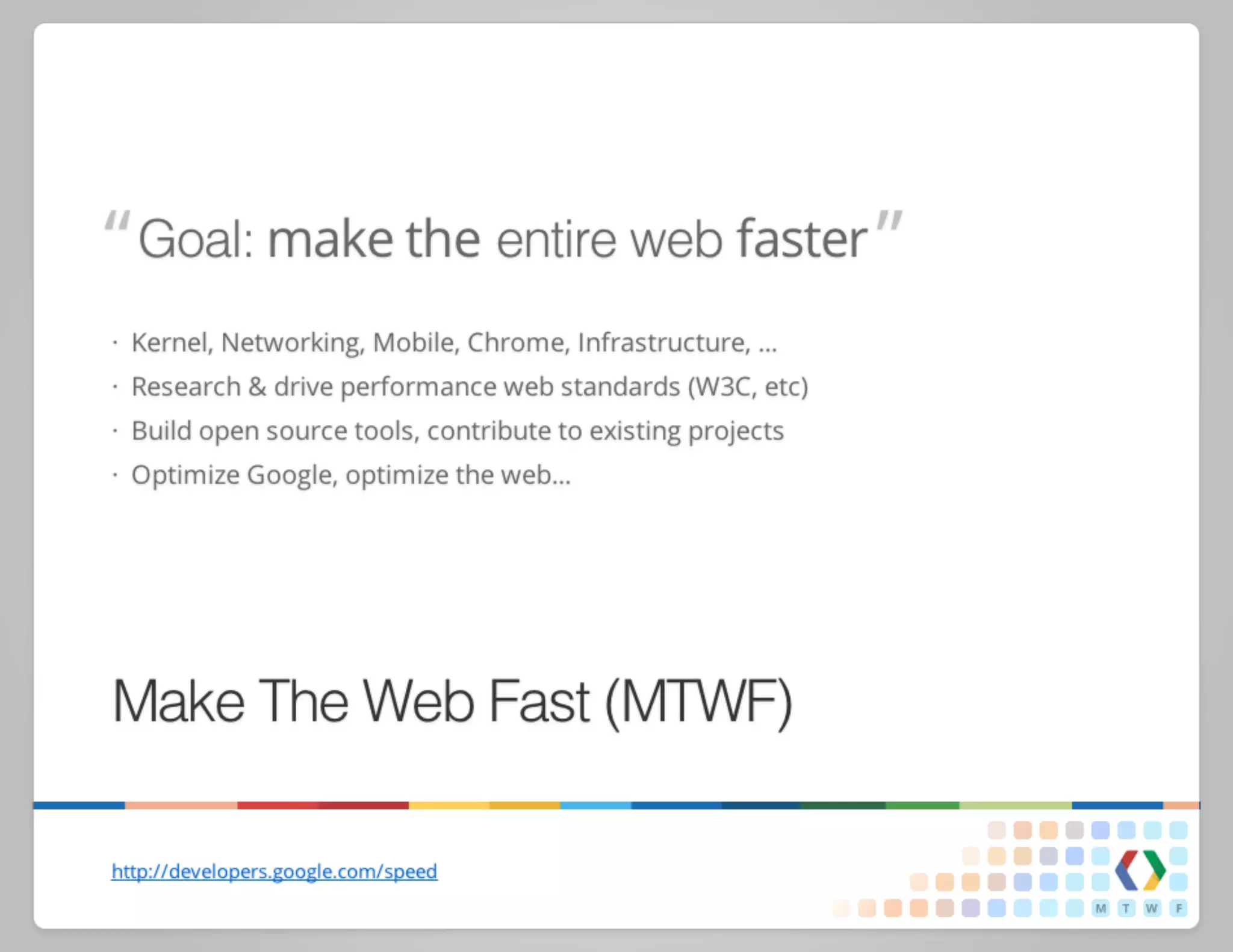 “Goal: make the entire web faster”

· Kernel, Networking, Mobile, Chrome, Infrastructure, ...
· Research & drive performance web standards (W3C, etc)
· Build open source tools, contribute to existing projects
· Optimize Google, optimize the web...

Make The Web Fast (MTWF)

http://developers.google.com/speed

M T W F